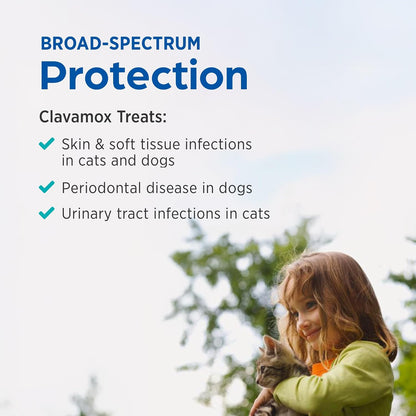 BROAD-SPECTRUM
Protection

Clavamox Treats:

Skin & soft tissue infections in cats and dogs

Periodontal disease in dogs

Urinary tract infections in cats